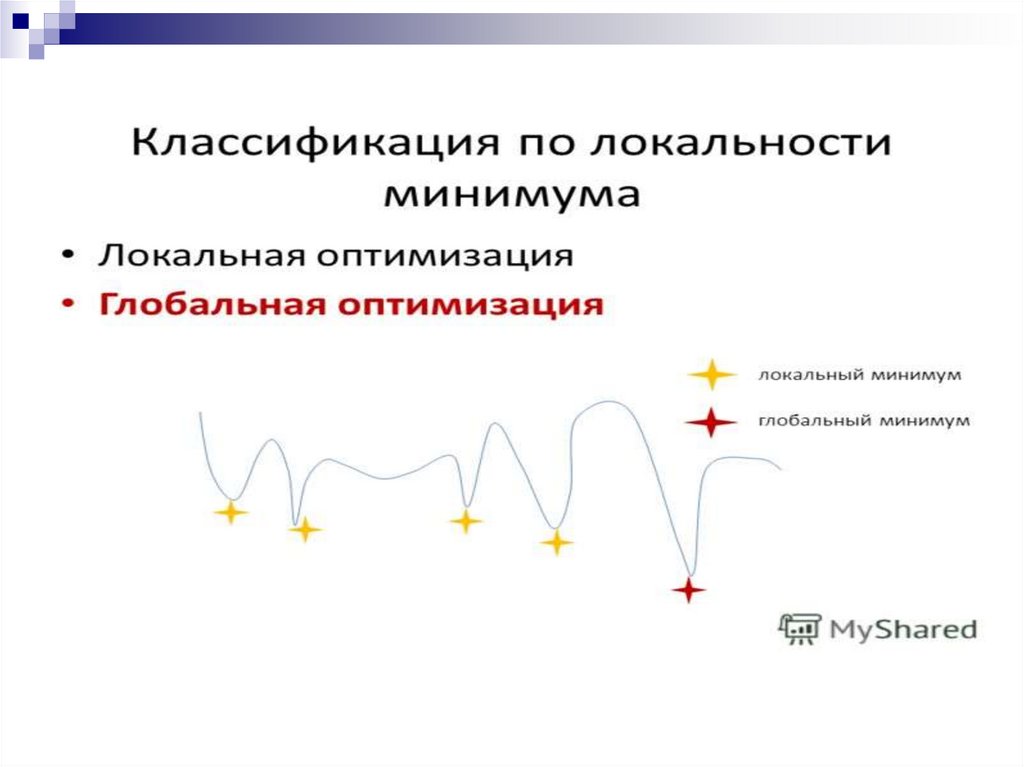 Классификация по локальности минимума

• Локальная оптимизация
• Глобальная оптимизация

локальный минимум
глобальный минимум

MyShared